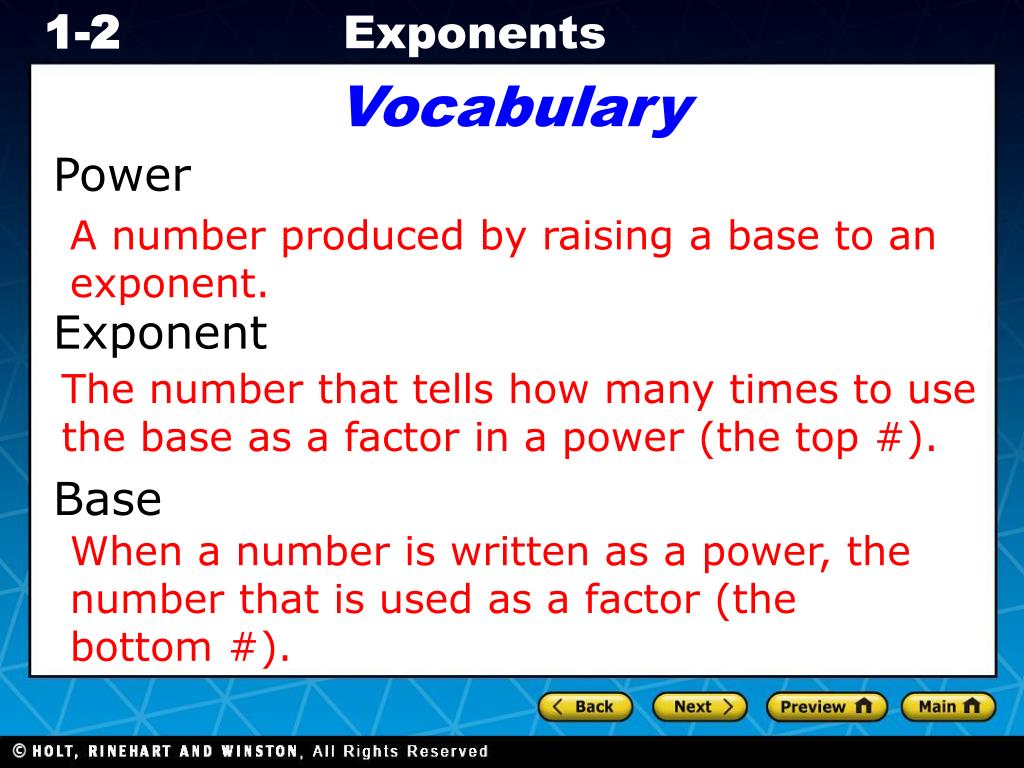 1-2 Exponents

Vocabulary

Power

A number produced by raising a base to an exponent.

Exponent

The number that tells how many times to use the base as a factor in a power (the top #).

Base

When a number is written as a power, the number that is used as a factor (the bottom #).

Back Next Preview Main

© HOLT, RINEHART AND WINSTON, All Rights Reserved